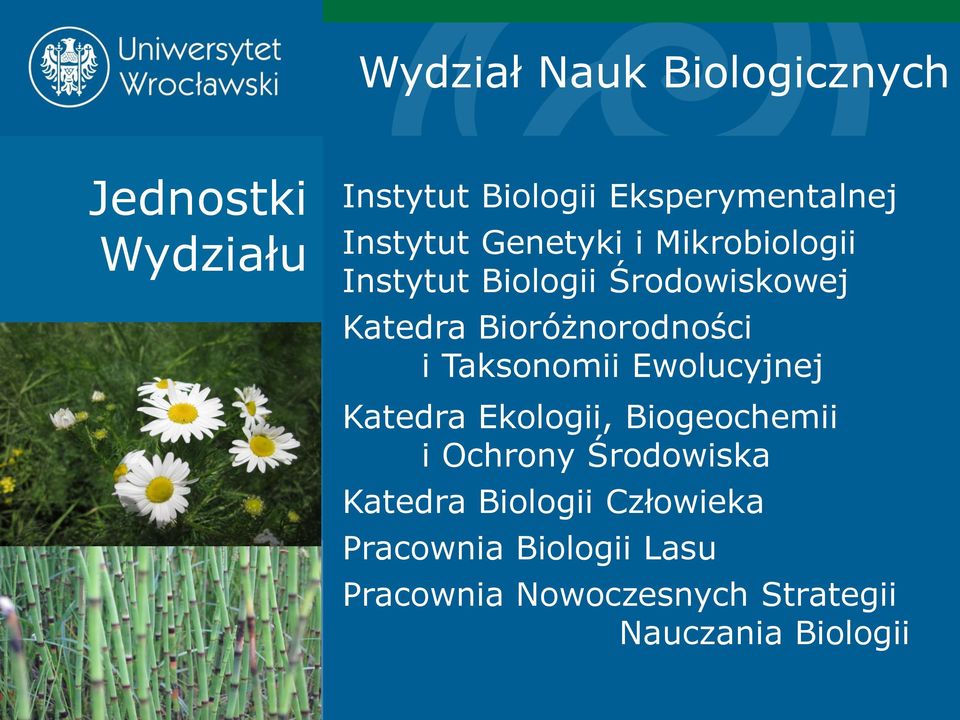 Uniwersytet Wrocławski

Wydział Nauk Biologicznych

Jednostki Wydziału

Instytut Biologii Eksperymentalnej

Instytut Genetyki i Mikrobiologii

Instytut Biologii Środowiskowej

Katedra Bioróżnorodności i Taksonomii Ewolucyjnej

Katedra Ekologii, Biogeochemii i Ochrony Środowiska

Katedra Biologii Człowieka

Pracownia Biologii Lasu

Pracownia Nowoczesnych Strategii Nauczania Biologii